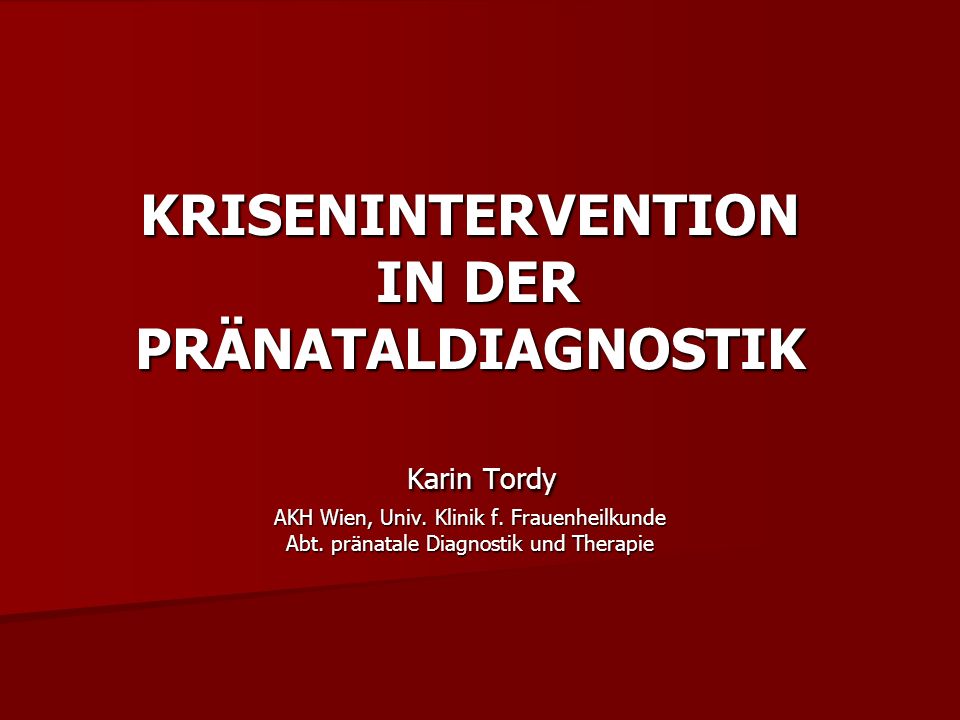 KRISENINTERVENTION
IN DER
PRÄNATALDIAGNOSTIK

Karin Tordy

AKH Wien, Univ. Klinik f. Frauenheilkunde
Abt. pränatale Diagnostik und Therapie